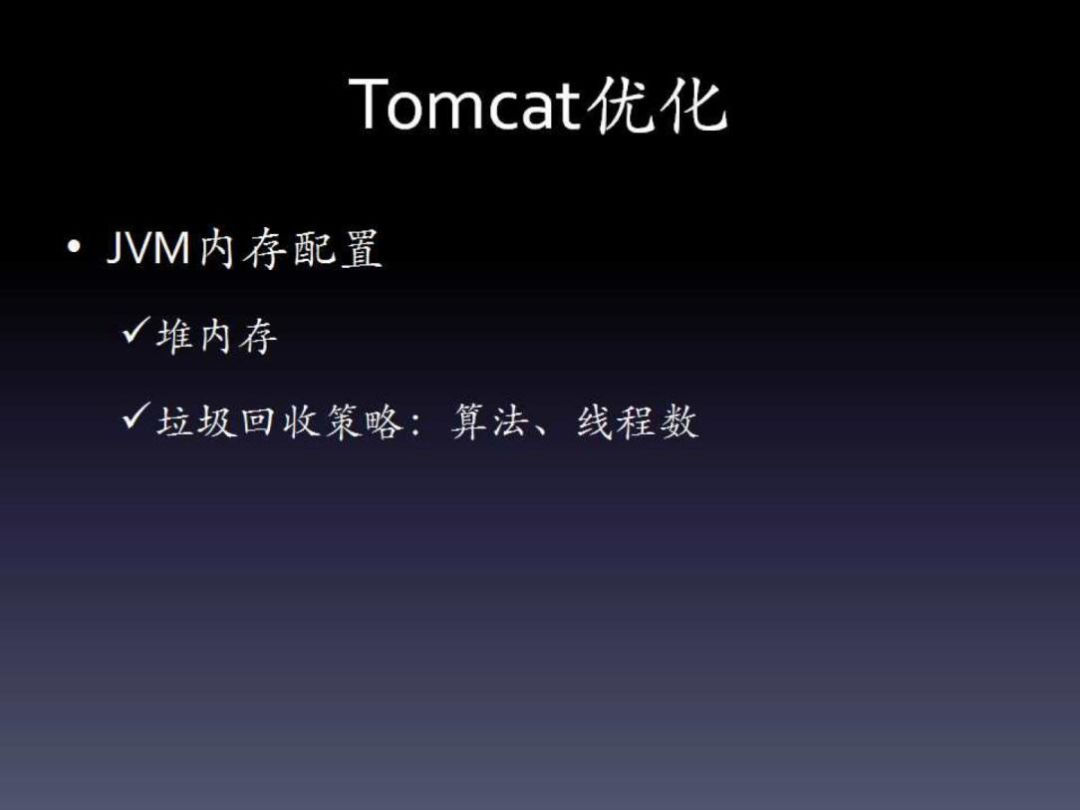 Tomcat优化

• JVM内存配置

✓堆内存

✓垃圾回收策略：算法、线程数